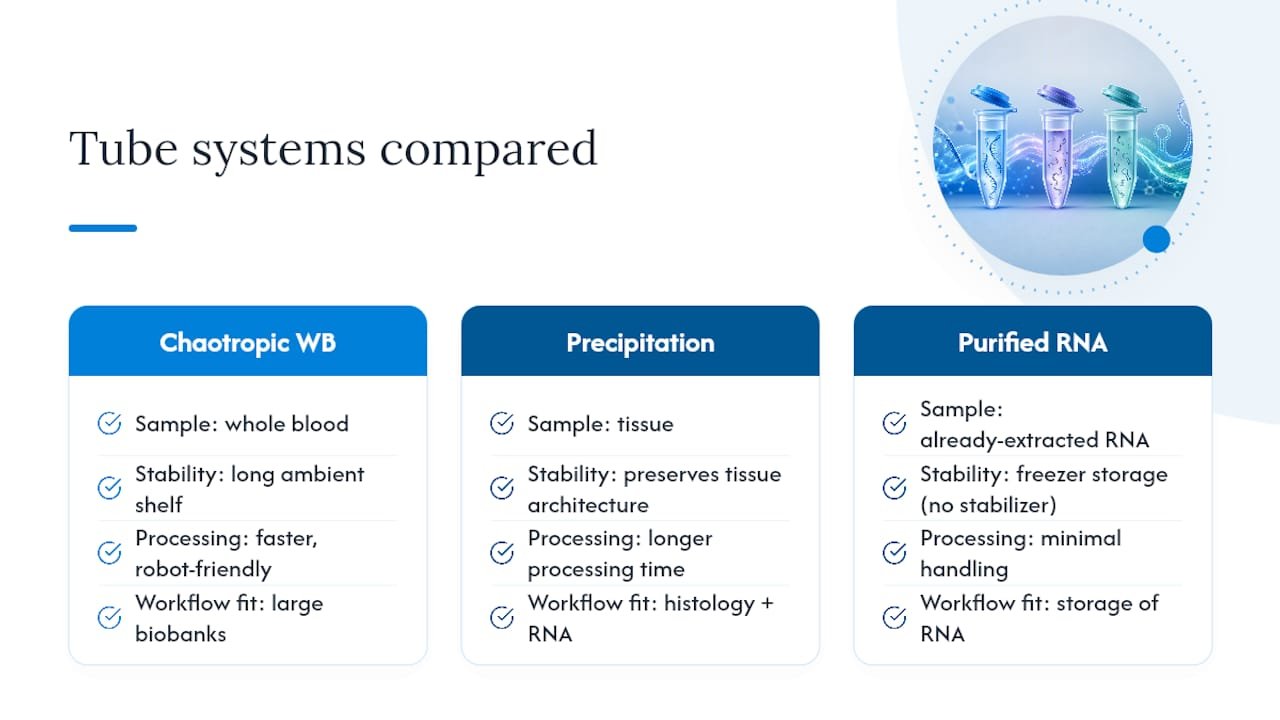 Tube systems compared

Chaotropic WB

Sample: whole blood

Stability: long ambient shelf

Processing: faster, robot-friendly

Workflow fit: large biobanks

Precipitation

Sample: tissue

Stability: preserves tissue architecture

Processing: longer processing time

Workflow fit: histology + RNA

Purified RNA

Sample: already-extracted RNA

Stability: freezer storage (no stabilizer)

Processing: minimal handling

Workflow fit: storage of RNA